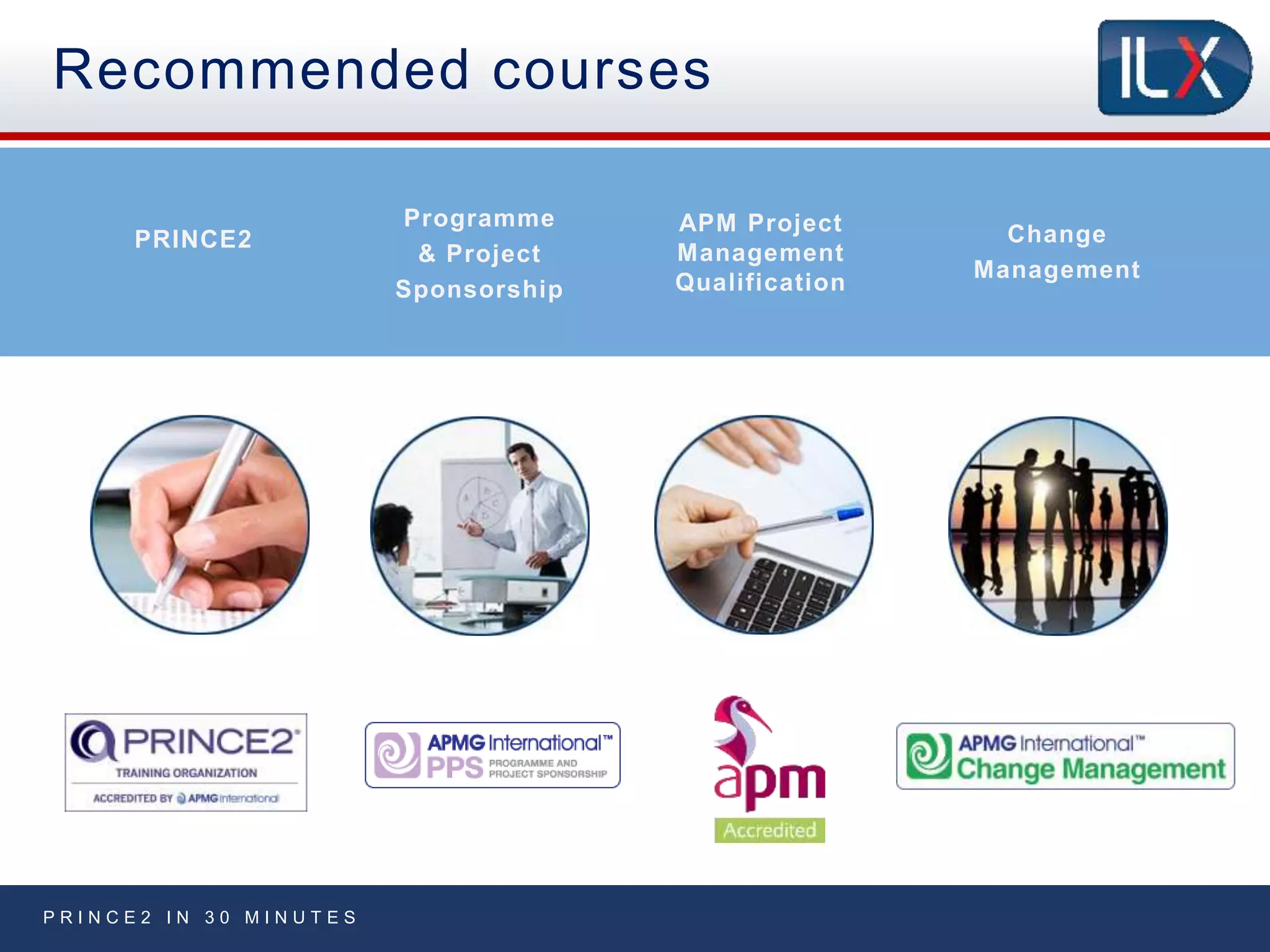 Recommended courses

ILX

PRINCE2

Programme & Project Sponsorship

APM Project Management Qualification

Change Management

PRINCE2®
TRAINING ORGANIZATION
ACCREDITED BY APMG International

APMG International™
PPS PROGRAMME AND PROJECT SPONSORSHIP

apm
Accredited

APMG International™
Change Management

PRINCE2 IN 30 MINUTES